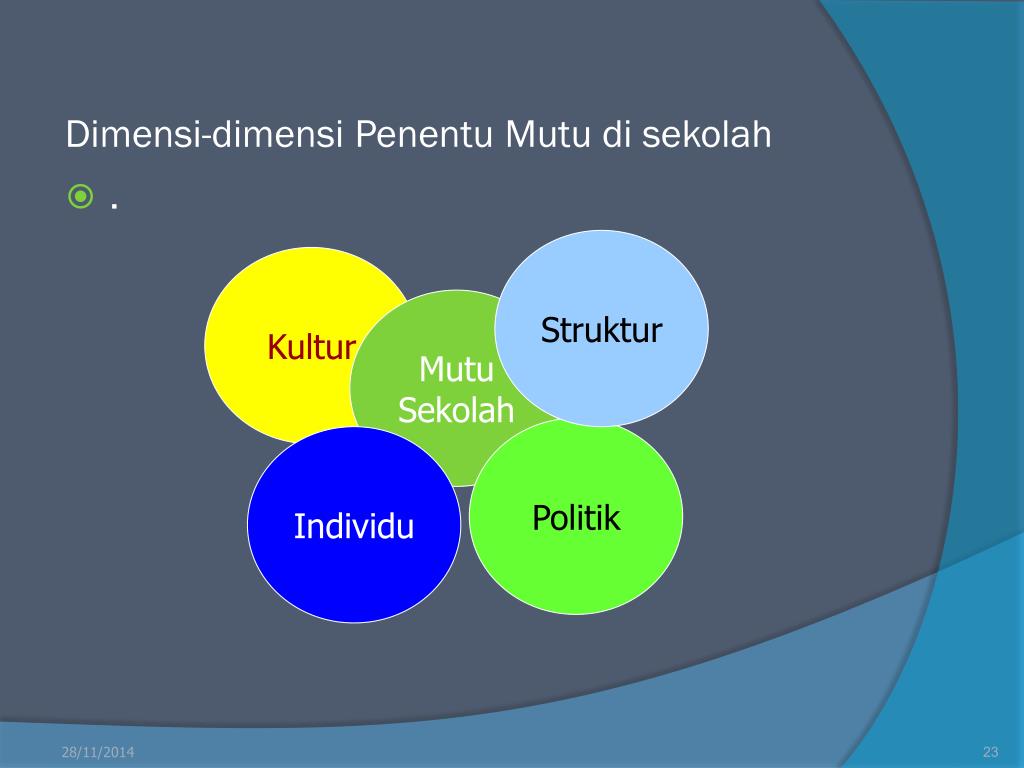 Dimensi-dimensi Penentu Mutu di sekolah

.

Kultur

Mutu Sekolah

Struktur

Individu

Politik

28/11/2014

23